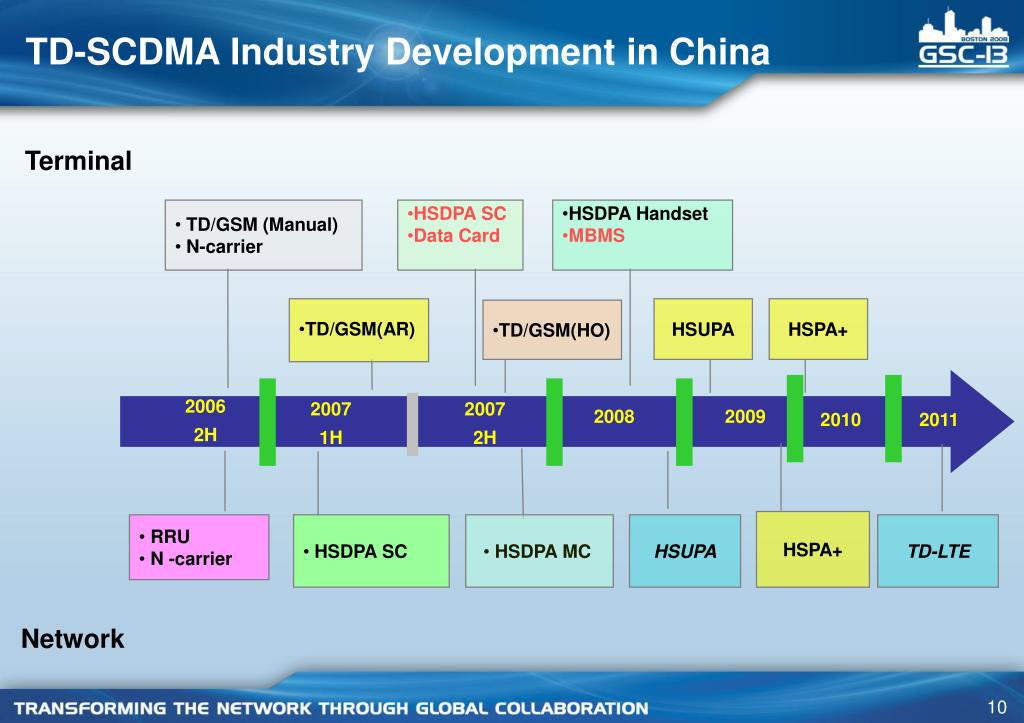 TD-SCDMA Industry Development in China

BOSTON 2008
GSC-13

Terminal

• TD/GSM (Manual)
• N-carrier

•HSDPA SC
•Data Card

•HSDPA Handset
•MBMS

•TD/GSM(AR)

•TD/GSM(HO)

HSUPA

HSPA+

2006
2H

2007
1H

2007
2H

2008

2009

2010

2011

• RRU
• N -carrier

• HSDPA SC

• HSDPA MC

HSUPA

HSPA+

TD-LTE

Network

TRANSFORMING THE NETWORK THROUGH GLOBAL COLLABORATION

10